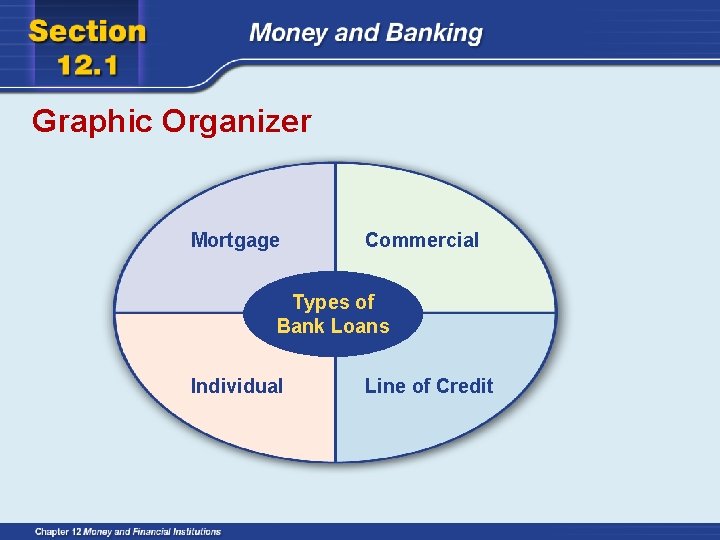 Section 12.1

Money and Banking

Graphic Organizer

Mortgage

Commercial

Types of Bank Loans

Individual

Line of Credit

Chapter 12 Money and Financial Institutions